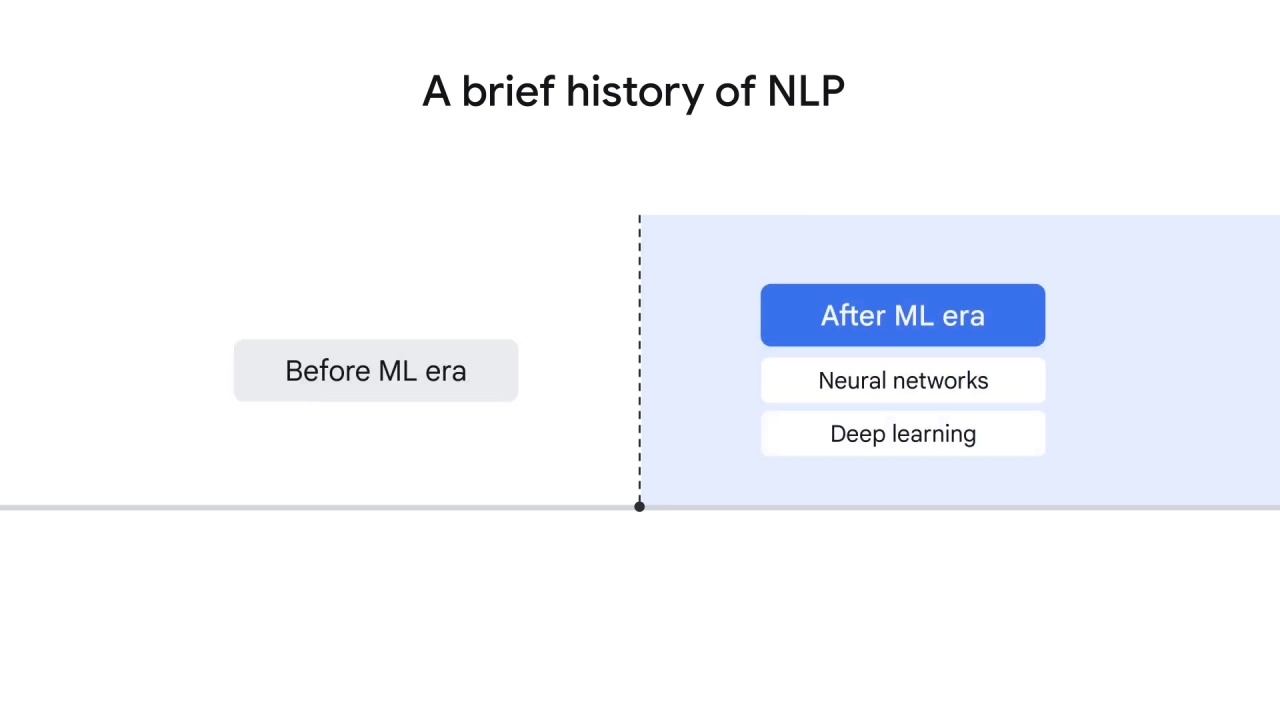 A brief history of NLP

Before ML era

After ML era

Neural networks

Deep learning